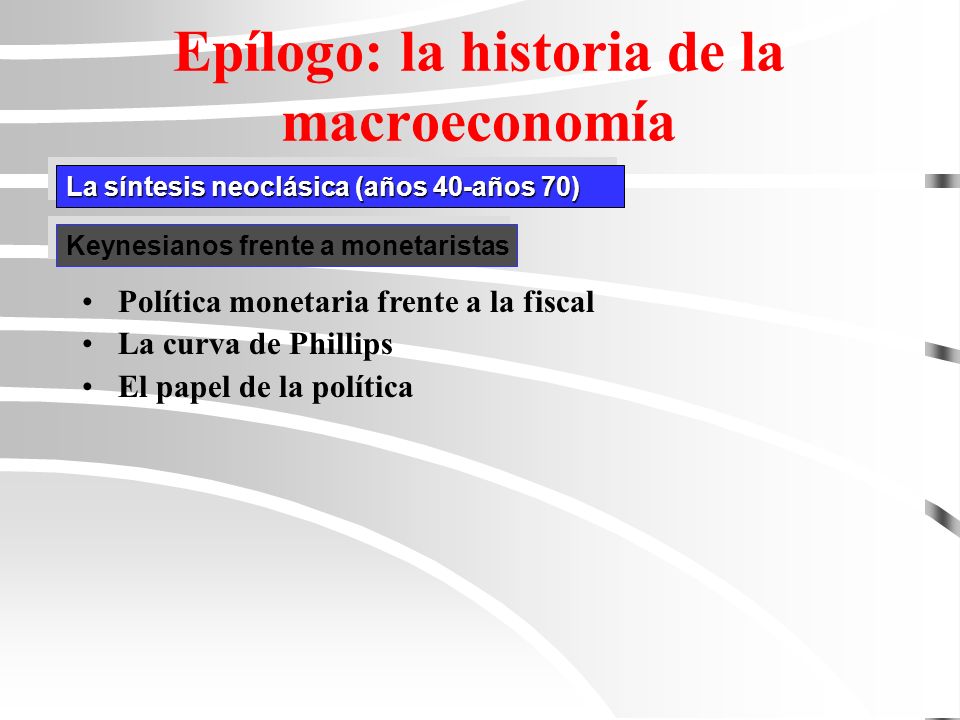 Epílogo: la historia de la macroeconomía

La síntesis neoclásica (años 40-años 70)

Keynesianos frente a monetaristas

• Política monetaria frente a la fiscal
• La curva de Phillips
• El papel de la política